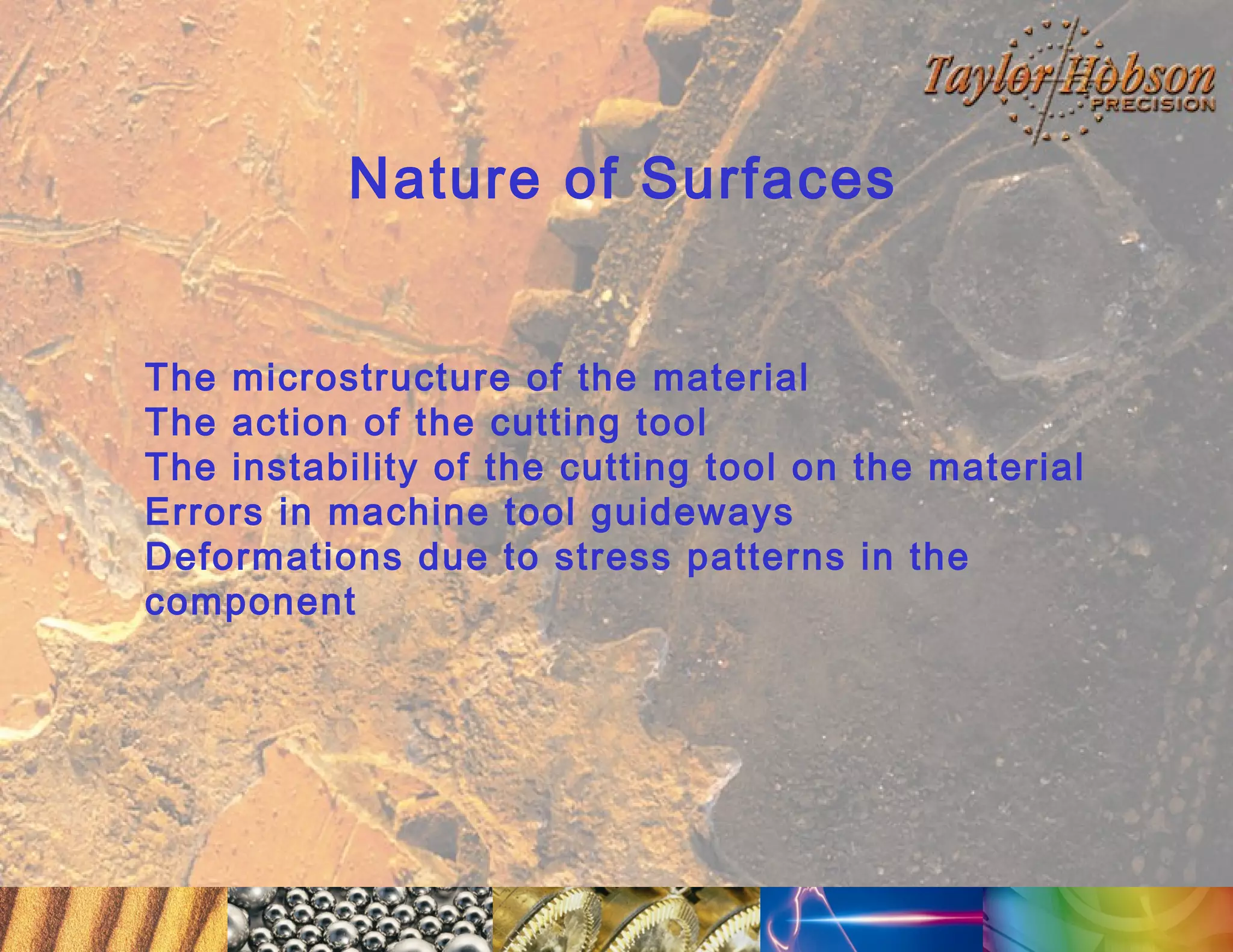 Taylor Hobson PRECISION

Nature of Surfaces

The microstructure of the material
The action of the cutting tool
The instability of the cutting tool on the material
Errors in machine tool guideways
Deformations due to stress patterns in the component